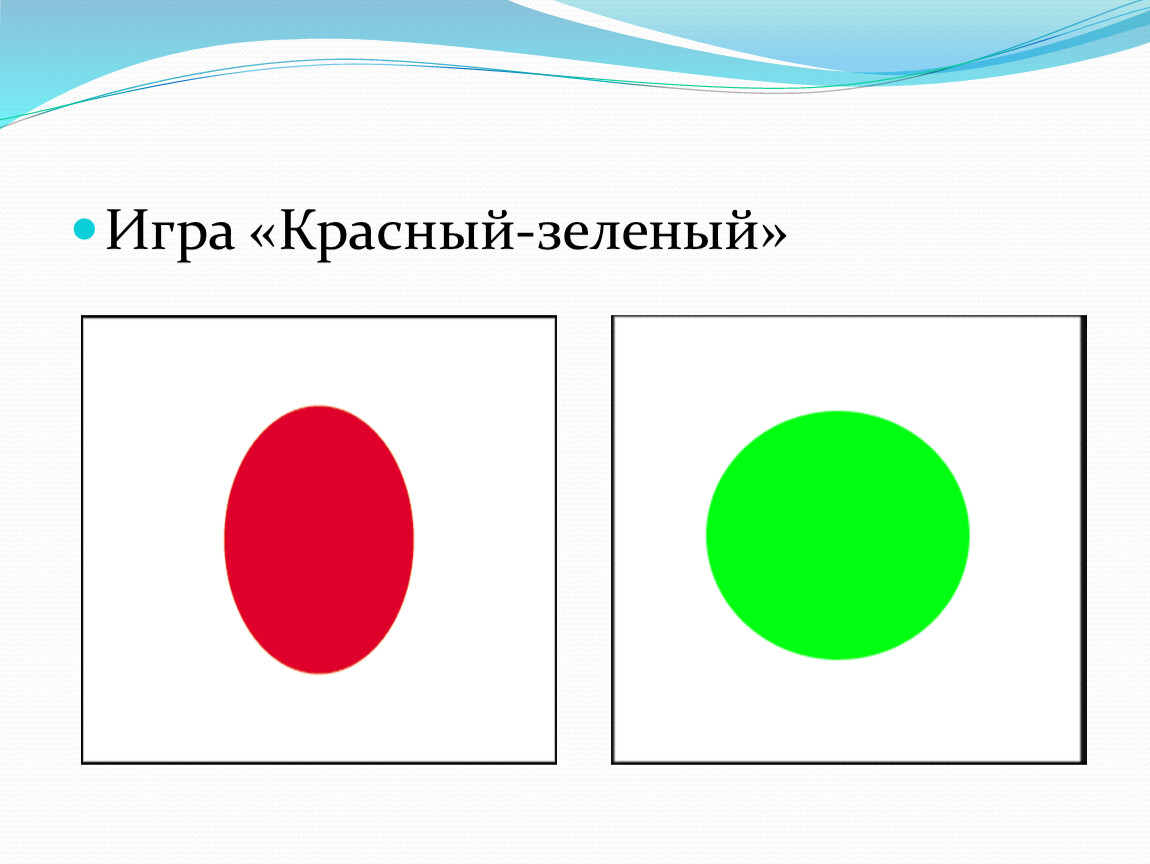 Игра «Красный-зеленый»